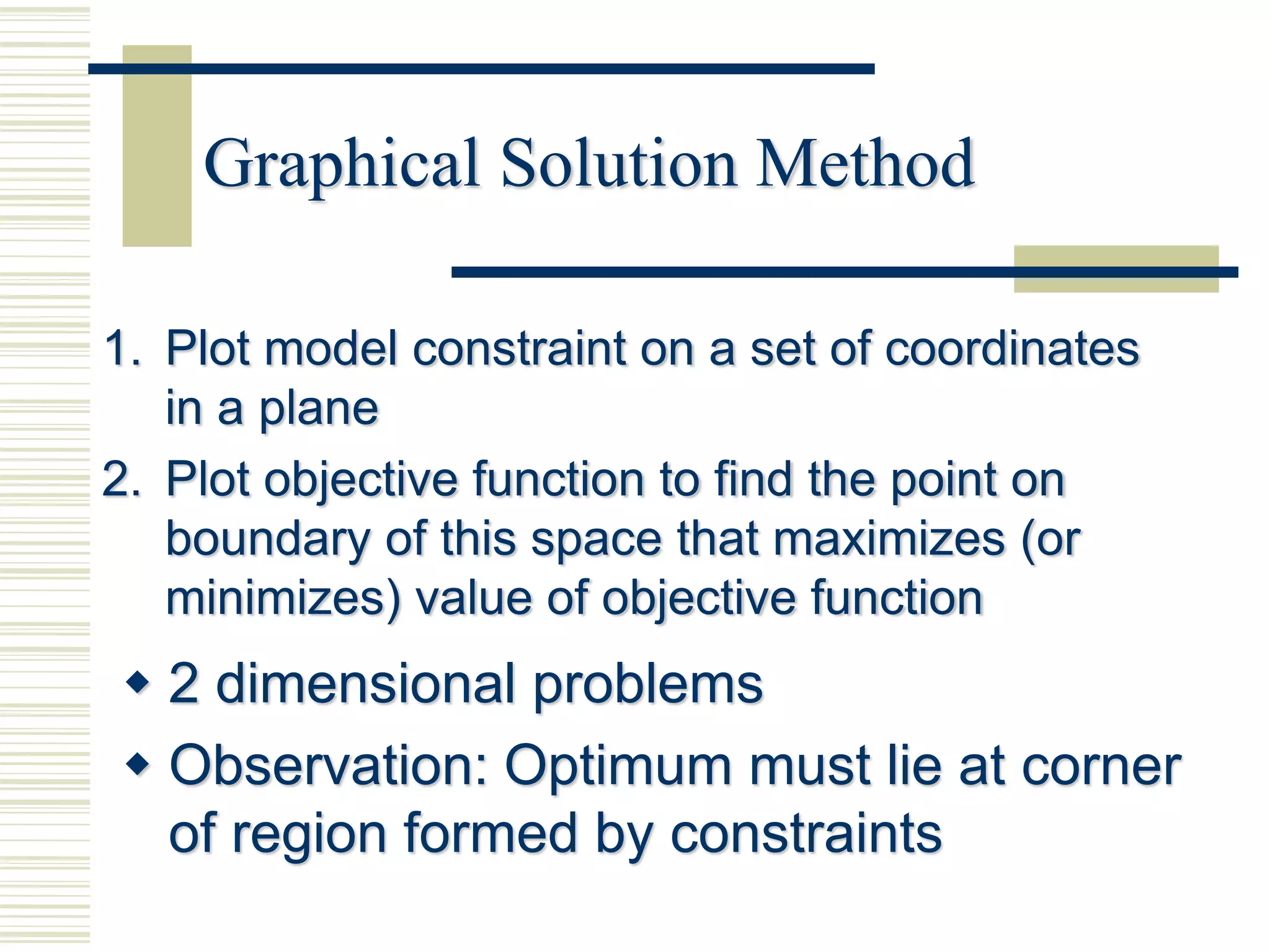 Graphical Solution Method

1. Plot model constraint on a set of coordinates in a plane
2. Plot objective function to find the point on boundary of this space that maximizes (or minimizes) value of objective function

◆ 2 dimensional problems
◆ Observation: Optimum must lie at corner of region formed by constraints